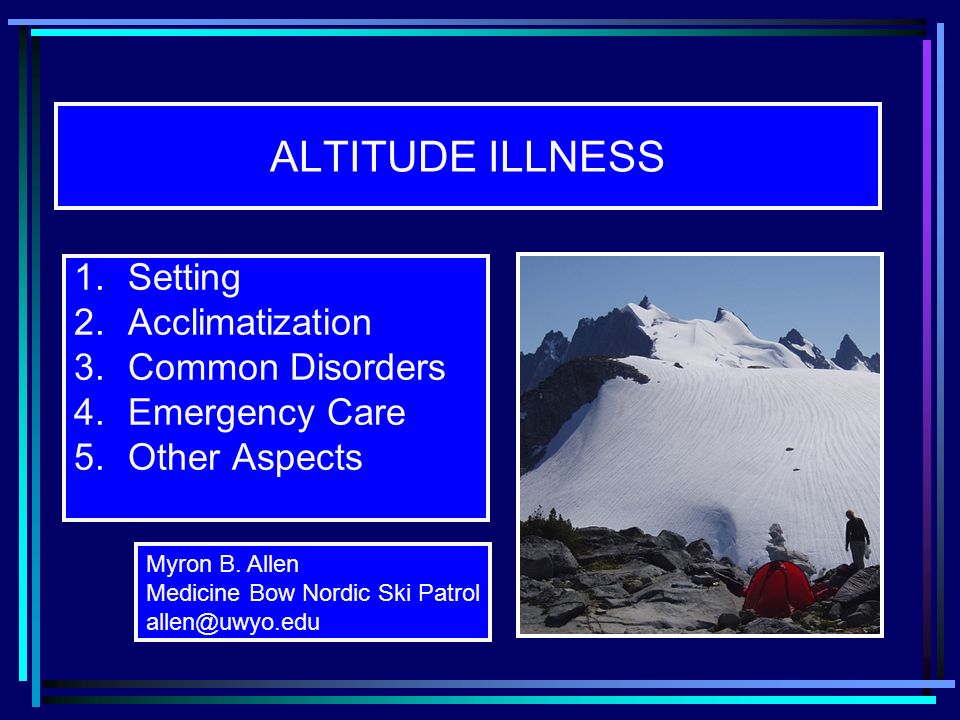 ALTITUDE ILLNESS

1. Setting
2. Acclimatization
3. Common Disorders
4. Emergency Care
5. Other Aspects

Myron B. Allen
Medicine Bow Nordic Ski Patrol
allen@uwyo.edu